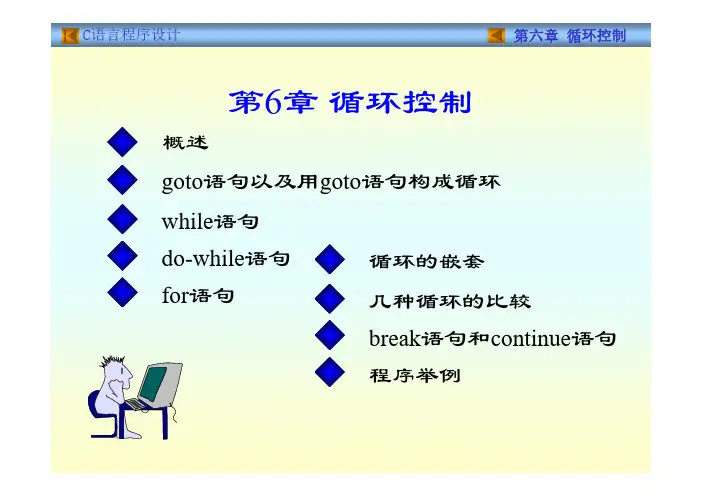 C语言程序设计

第六章 循环控制

第6章 循环控制

概述

goto语句以及用goto语句构成循环

while语句

do-while语句

for语句

循环的嵌套

几种循环的比较

break语句和continue语句

程序举例